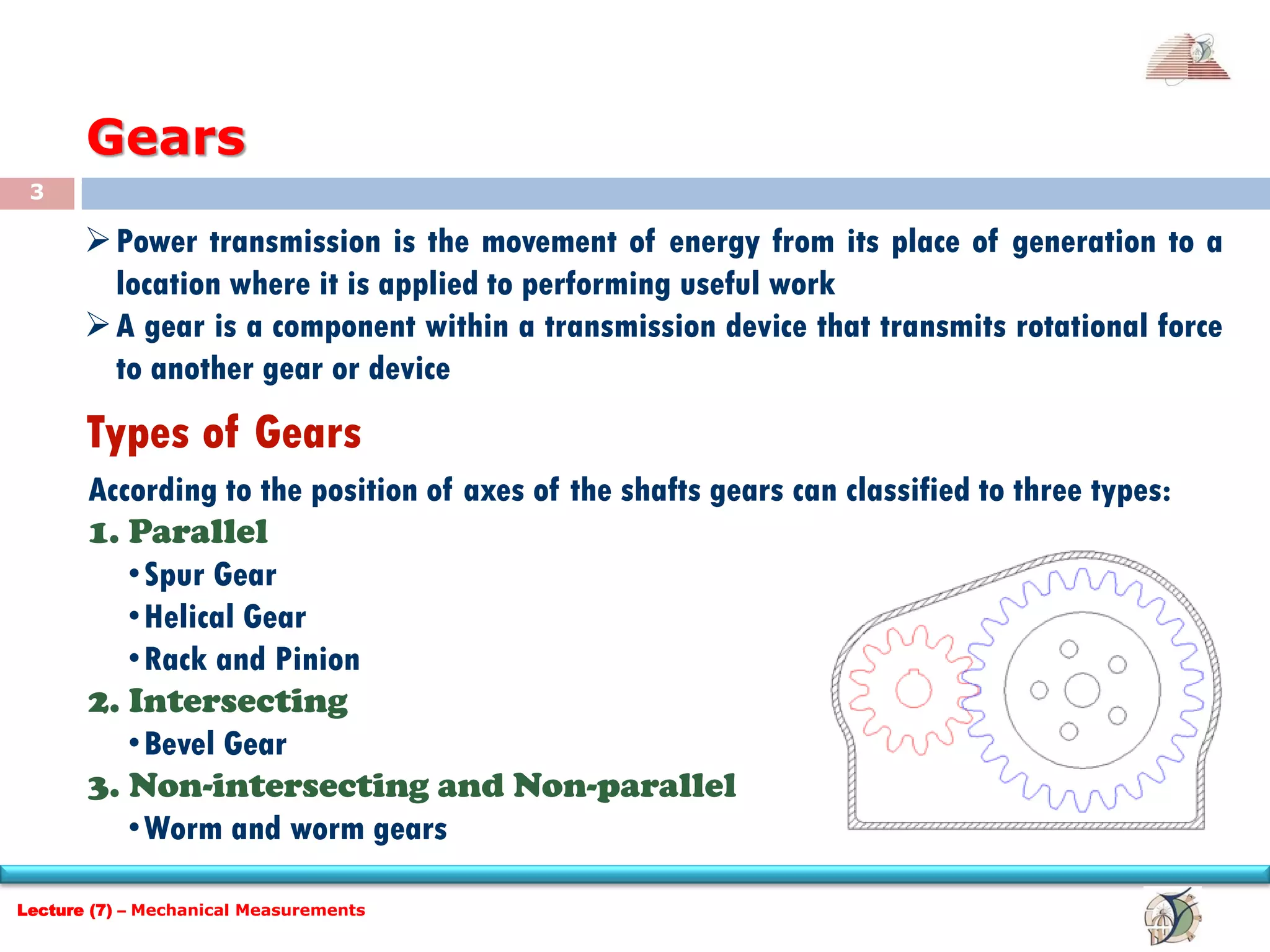 Gears

3

➢ Power transmission is the movement of energy from its place of generation to a location where it is applied to performing useful work

➢ A gear is a component within a transmission device that transmits rotational force to another gear or device

Types of Gears

According to the position of axes of the shafts gears can classified to three types:

1. Parallel
• Spur Gear
• Helical Gear
• Rack and Pinion

2. Intersecting
• Bevel Gear

3. Non-intersecting and Non-parallel
• Worm and worm gears

Lecture (7) – Mechanical Measurements